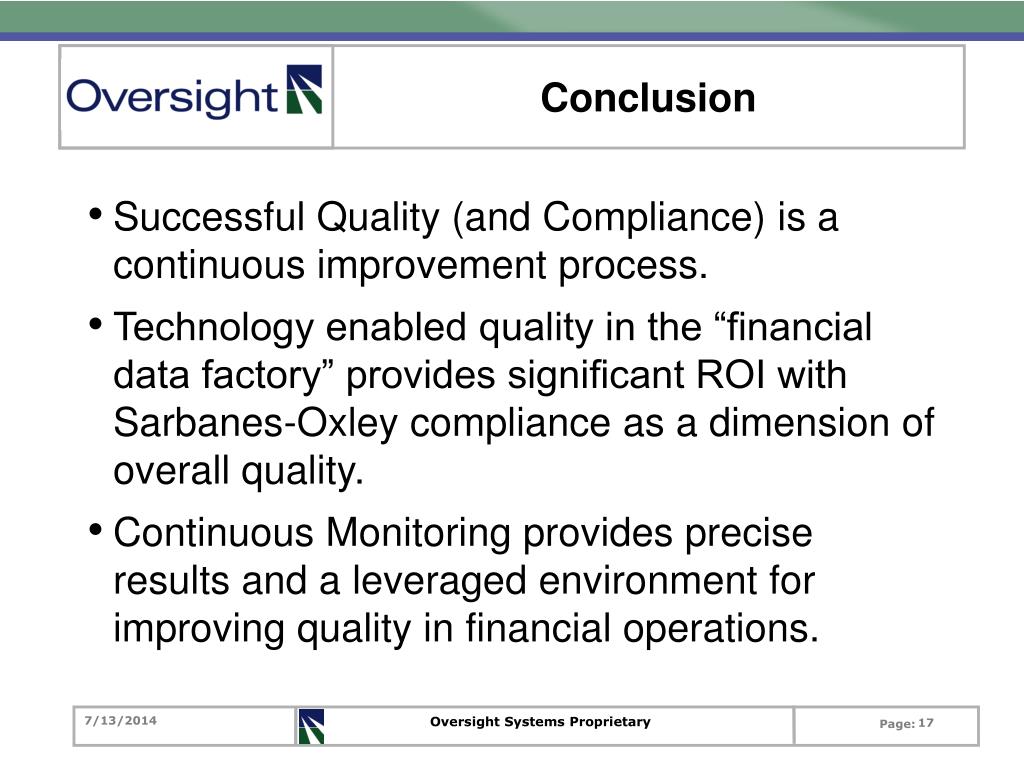 Oversight

Conclusion

• Successful Quality (and Compliance) is a continuous improvement process.

• Technology enabled quality in the “financial data factory” provides significant ROI with Sarbanes-Oxley compliance as a dimension of overall quality.

• Continuous Monitoring provides precise results and a leveraged environment for improving quality in financial operations.

7/13/2014

Oversight Systems Proprietary

Page: 17